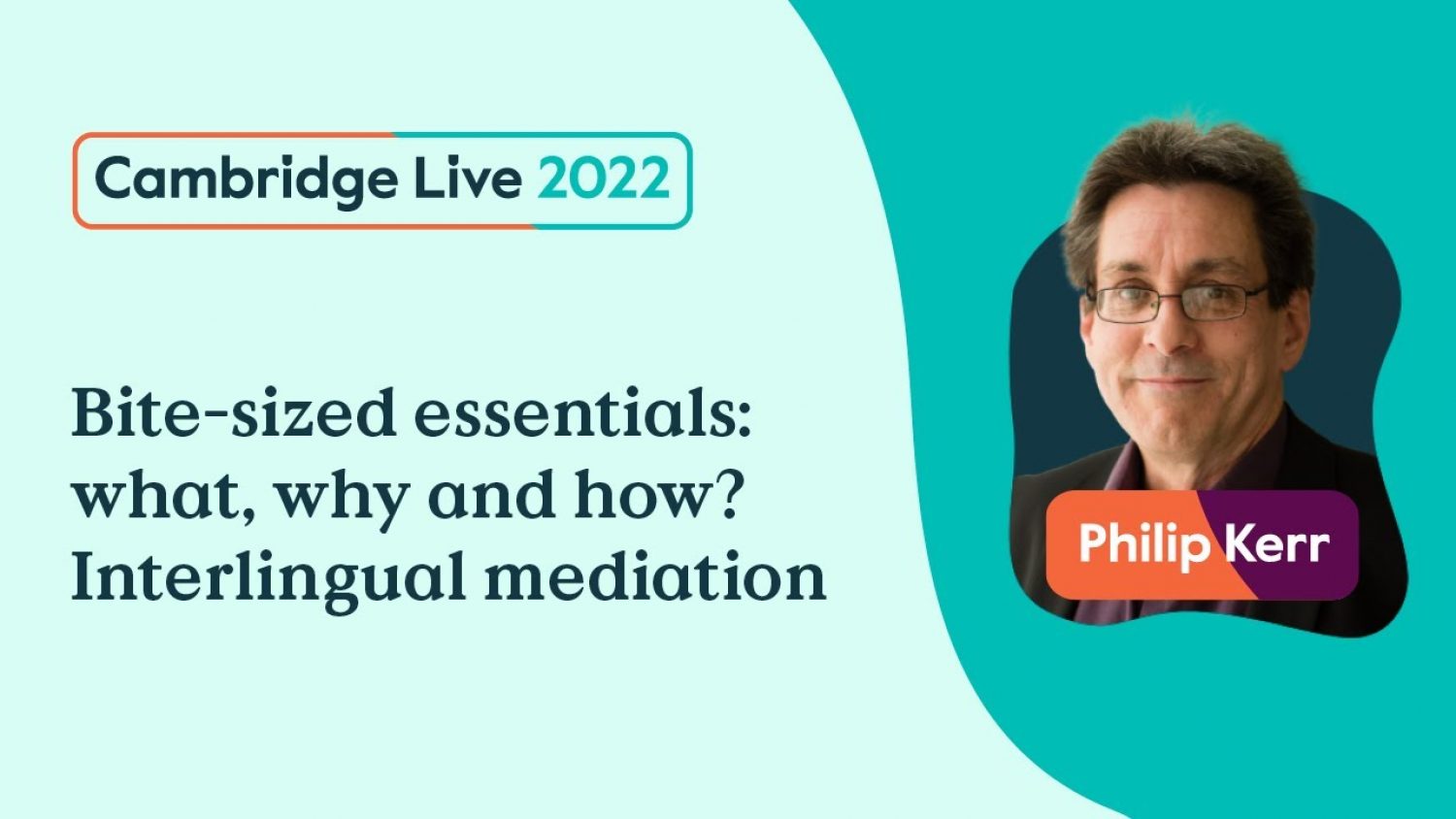 Cambridge Live 2022

Bite-sized essentials: what, why and how? Interlingual mediation

Philip Kerr